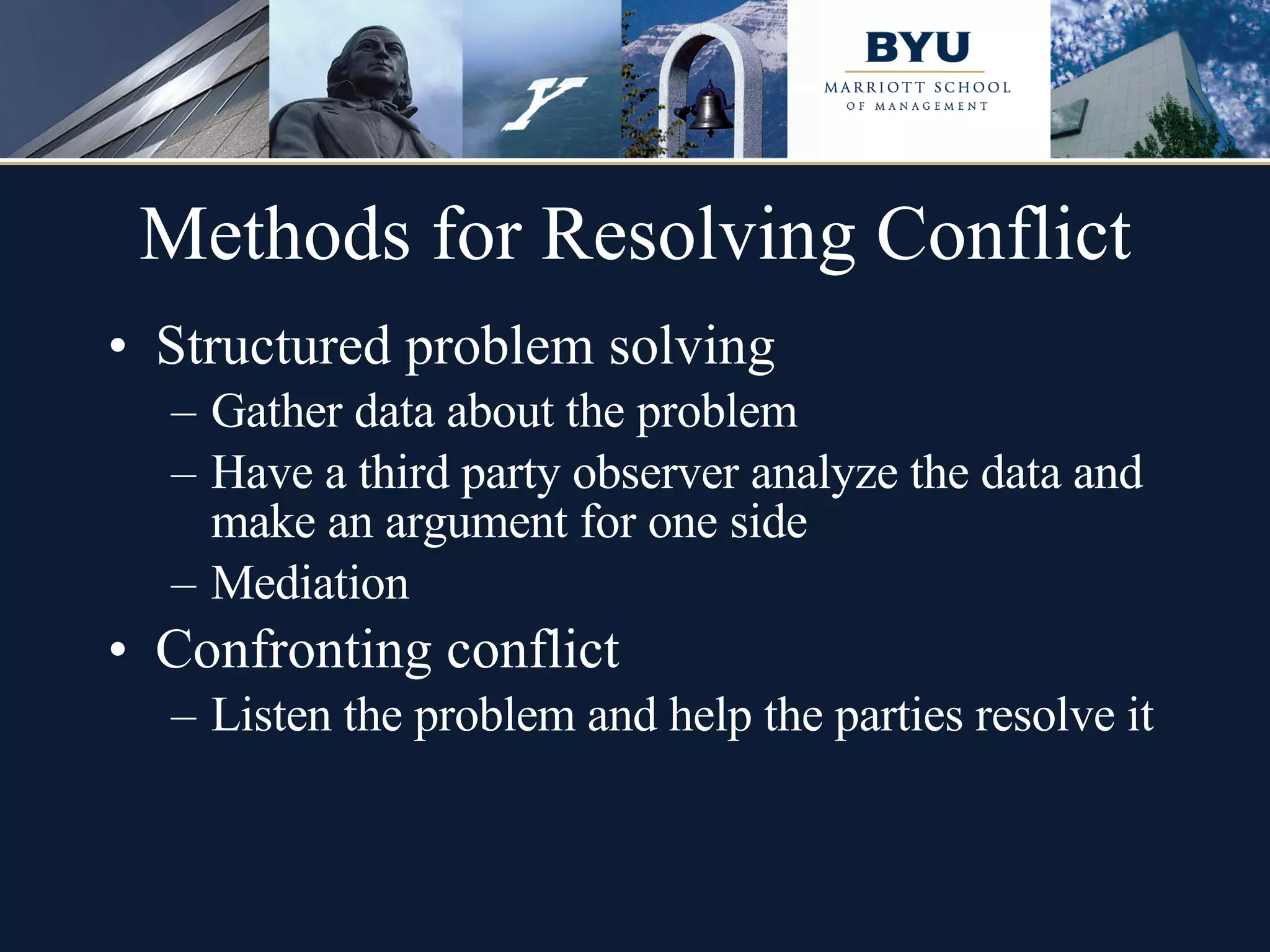 Y

BYU
MARRIOTT SCHOOL
OF MANAGEMENT

Methods for Resolving Conflict

• Structured problem solving
– Gather data about the problem
– Have a third party observer analyze the data and make an argument for one side
– Mediation
• Confronting conflict
– Listen the problem and help the parties resolve it